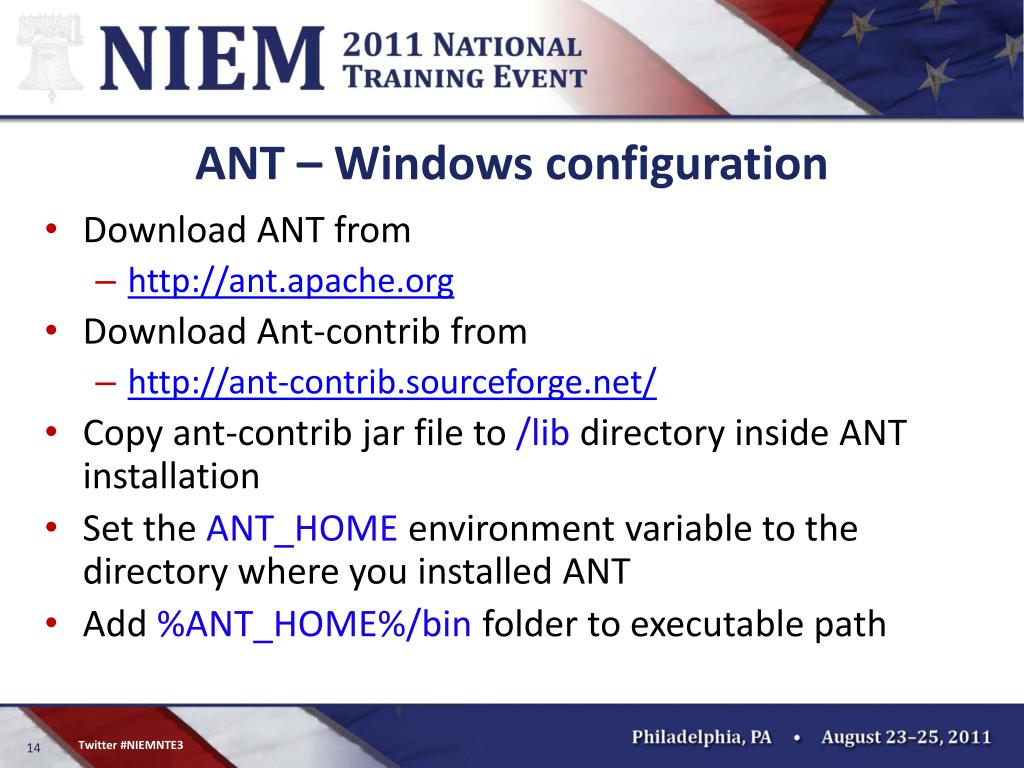 NIEM 2011 NATIONAL TRAINING EVENT

ANT – Windows configuration

• Download ANT from
– http://ant.apache.org
• Download Ant-contrib from
– http://ant-contrib.sourceforge.net/
• Copy ant-contrib jar file to /lib directory inside ANT installation
• Set the ANT_HOME environment variable to the directory where you installed ANT
• Add %ANT_HOME%/bin folder to executable path

14 Twitter #NIEMNTE3

Philadelphia, PA • August 23–25, 2011